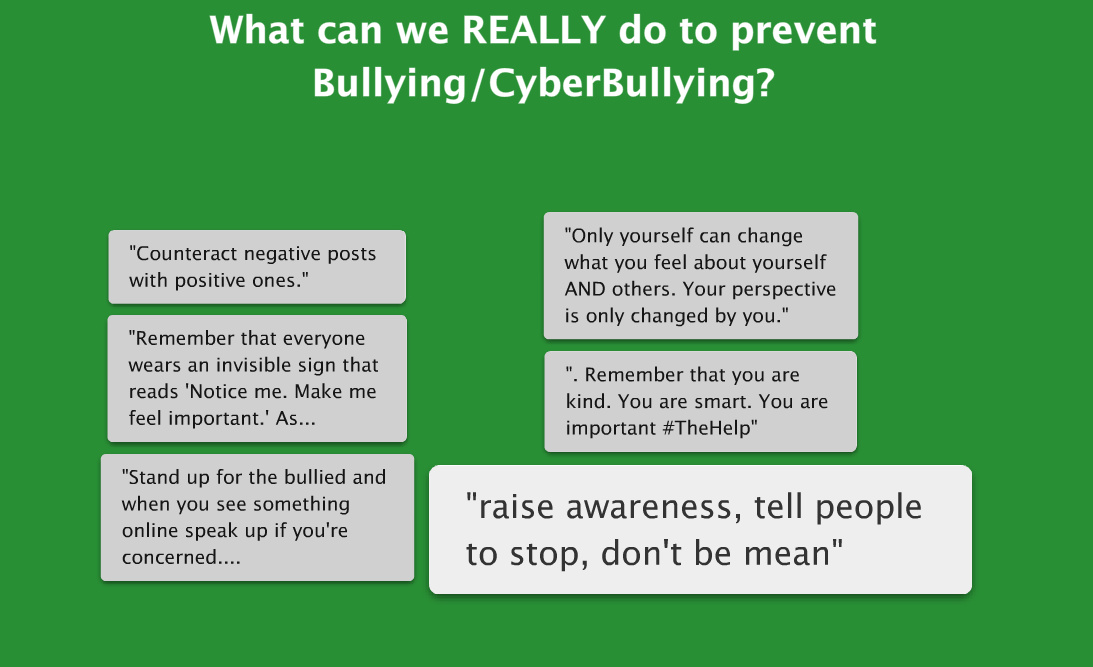 What can we REALLY do to prevent Bullying/CyberBullying?

"Counteract negative posts with positive ones."

"Remember that everyone wears an invisible sign that reads 'Notice me. Make me feel important.' As...

"Stand up for the bullied and when you see something online speak up if you're concerned....

"Only yourself can change what you feel about yourself AND others. Your perspective is only changed by you."

". Remember that you are kind. You are smart. You are important #TheHelp"

"raise awareness, tell people to stop, don't be mean"